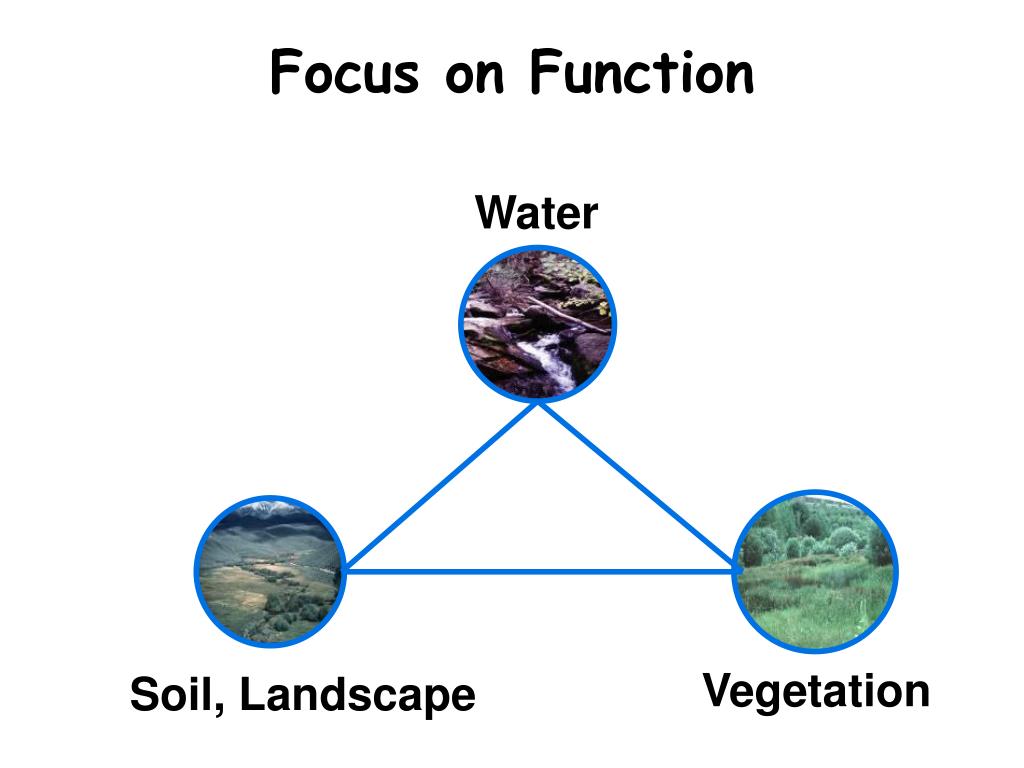 Focus on Function

Water

Soil, Landscape

Vegetation